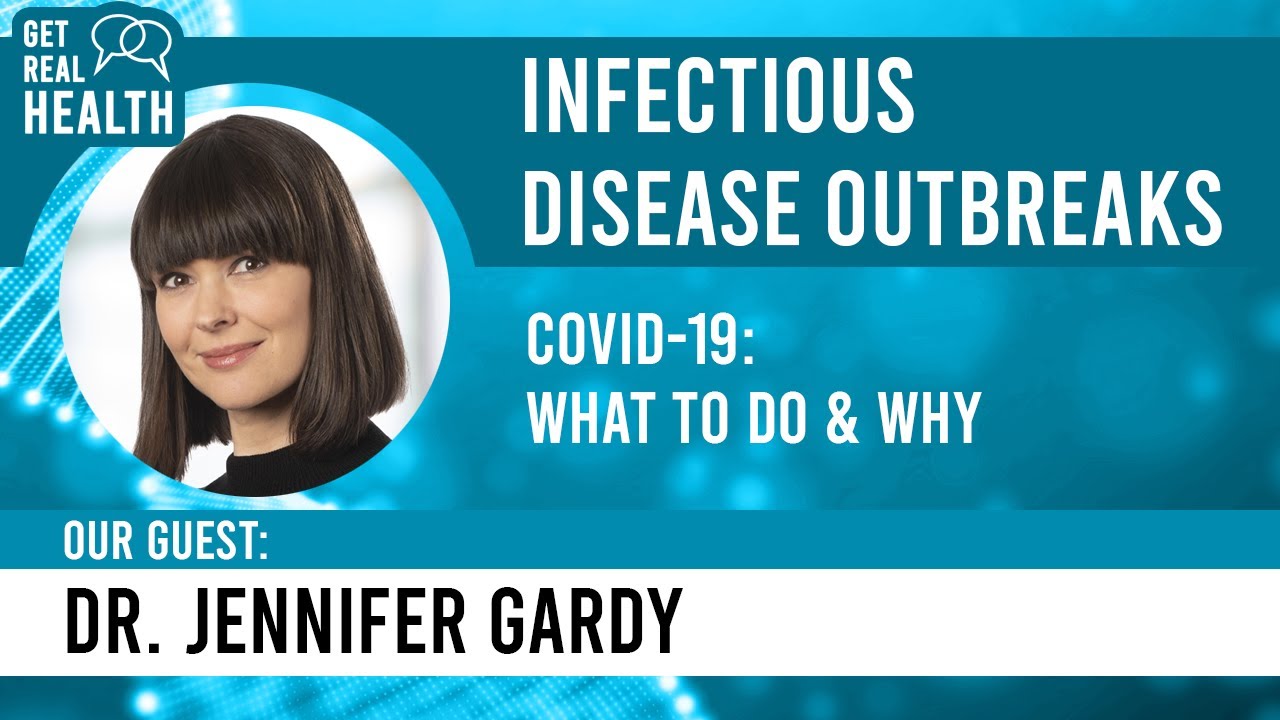 GET REAL HEALTH

INFECTIOUS DISEASE OUTBREAKS

COVID-19: WHAT TO DO & WHY

OUR GUEST:

DR. JENNIFER GARDY